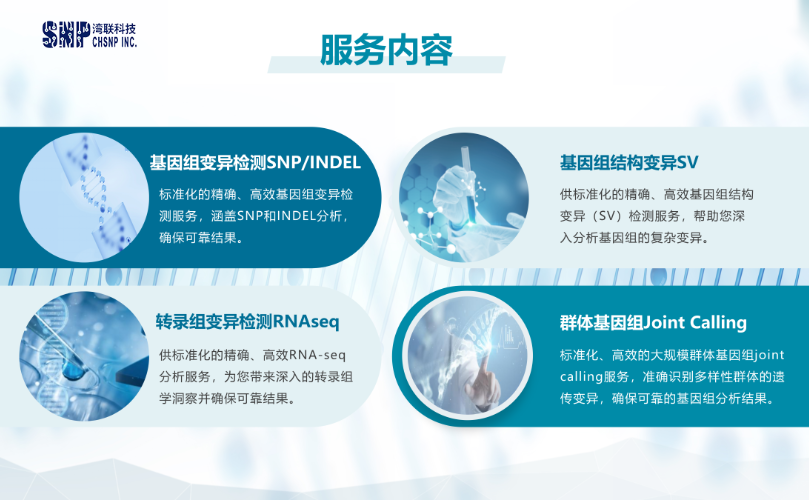 SNP 湾联科技 CHSNP INC.

服务内容

基因组变异检测SNP/INDEL

标准化的精确、高效基因组变异检测服务，涵盖SNP和INDEL分析，确保可靠结果。

基因组结构变异SV

供标准化的精确、高效基因组结构变异（SV）检测服务，帮助您深入分析基因组的复杂变异。

转录组变异检测RNAseq

供标准化的精确、高效RNA-seq分析服务，为您带来深入的转录组学洞察并确保可靠结果。

群体基因组Joint Calling

标准化、高效的大规模群体基因组joint calling服务，准确识别多样性群体的遗传变异，确保可靠的基因组分析结果。